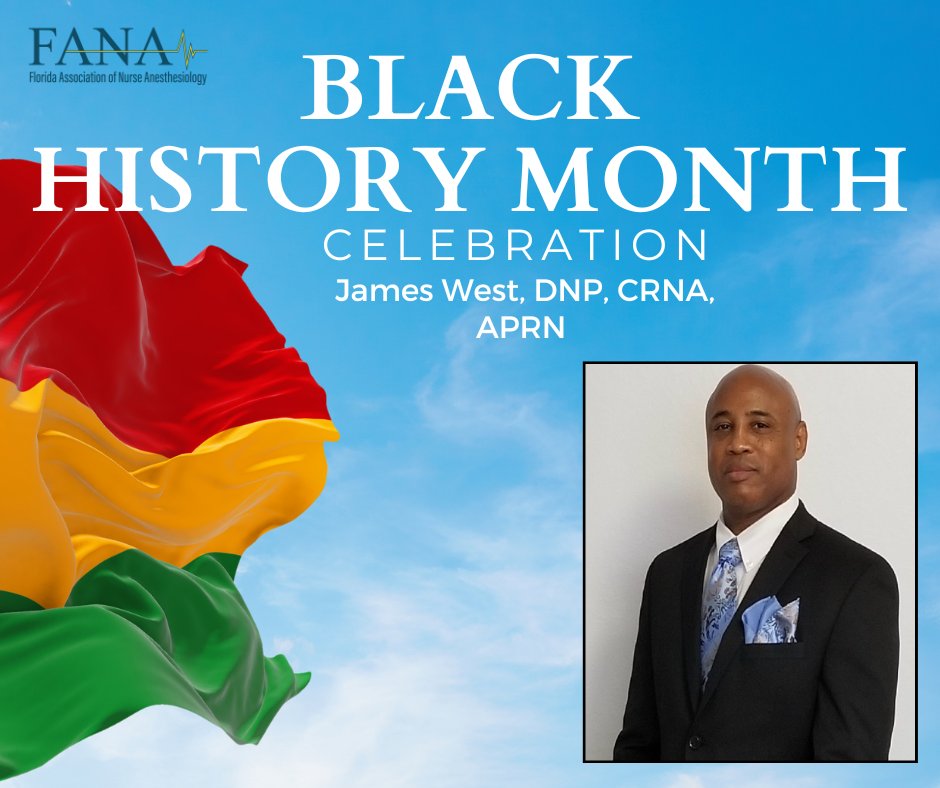 FANA
Florida Association of Nurse Anesthesiology

BLACK HISTORY MONTH
CELEBRATION
James West, DNP, CRNA, APRN